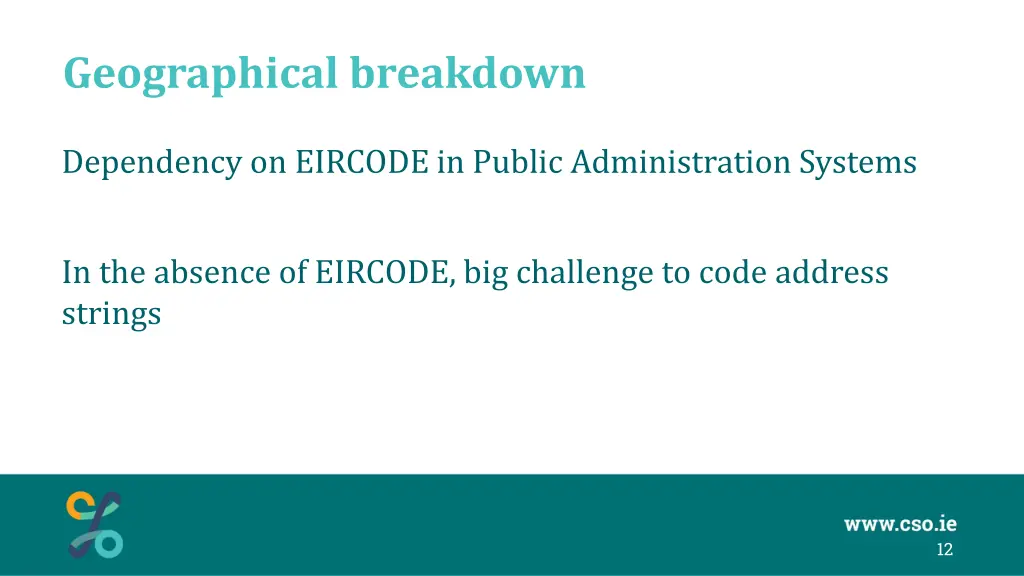 Geographical breakdown

Dependency on EIRCODE in Public Administration Systems

In the absence of EIRCODE, big challenge to code address strings

www.cso.ie

12